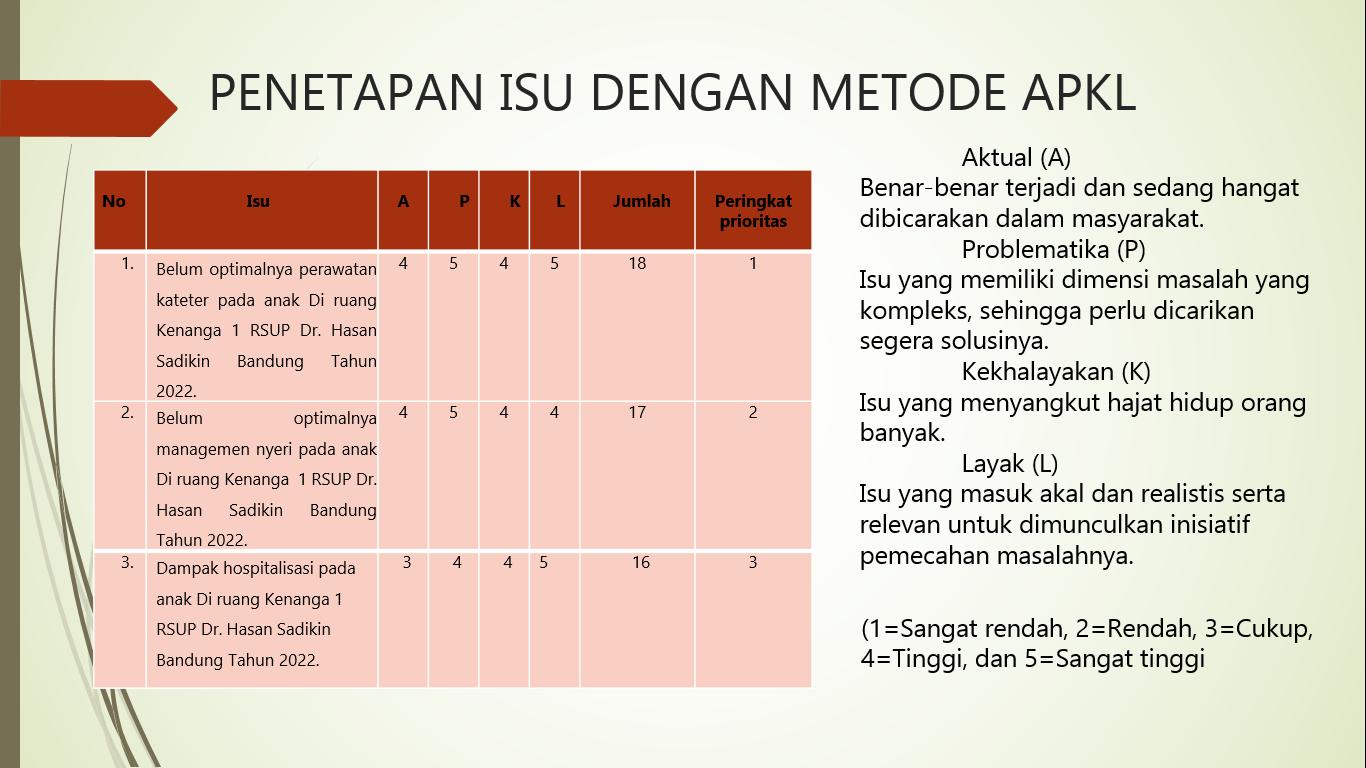 PENETAPAN ISU DENGAN METODE APKL

| No | Isu | A | P | K | L | Jumlah | Peringkat prioritas |
|---|---|---|---|---|---|---|---|
| 1. | Belum optimalnya perawatan kateter pada anak Di ruang Kenanga 1 RSUP Dr. Hasan Sadikin Bandung Tahun 2022. | 4 | 5 | 4 | 5 | 18 | 1 |
| 2. | Belum optimalnya managemen nyeri pada anak Di ruang Kenanga 1 RSUP Dr. Hasan Sadikin Bandung Tahun 2022. | 4 | 5 | 4 | 4 | 17 | 2 |
| 3. | Dampak hospitalisasi pada anak Di ruang Kenanga 1 RSUP Dr. Hasan Sadikin Bandung Tahun 2022. | 3 | 4 | 4 | 5 | 16 | 3 |

Aktual (A)
Benar-benar terjadi dan sedang hangat dibicarakan dalam masyarakat.
Problematika (P)
Isu yang memiliki dimensi masalah yang kompleks, sehingga perlu dicarikan segera solusinya.
Kekhalayakan (K)
Isu yang menyangkut hajat hidup orang banyak.
Layak (L)
Isu yang masuk akal dan realistis serta relevan untuk dimunculkan inisiatif pemecahan masalahnya.

(1=Sangat rendah, 2=Rendah, 3=Cukup, 4=Tinggi, dan 5=Sangat tinggi